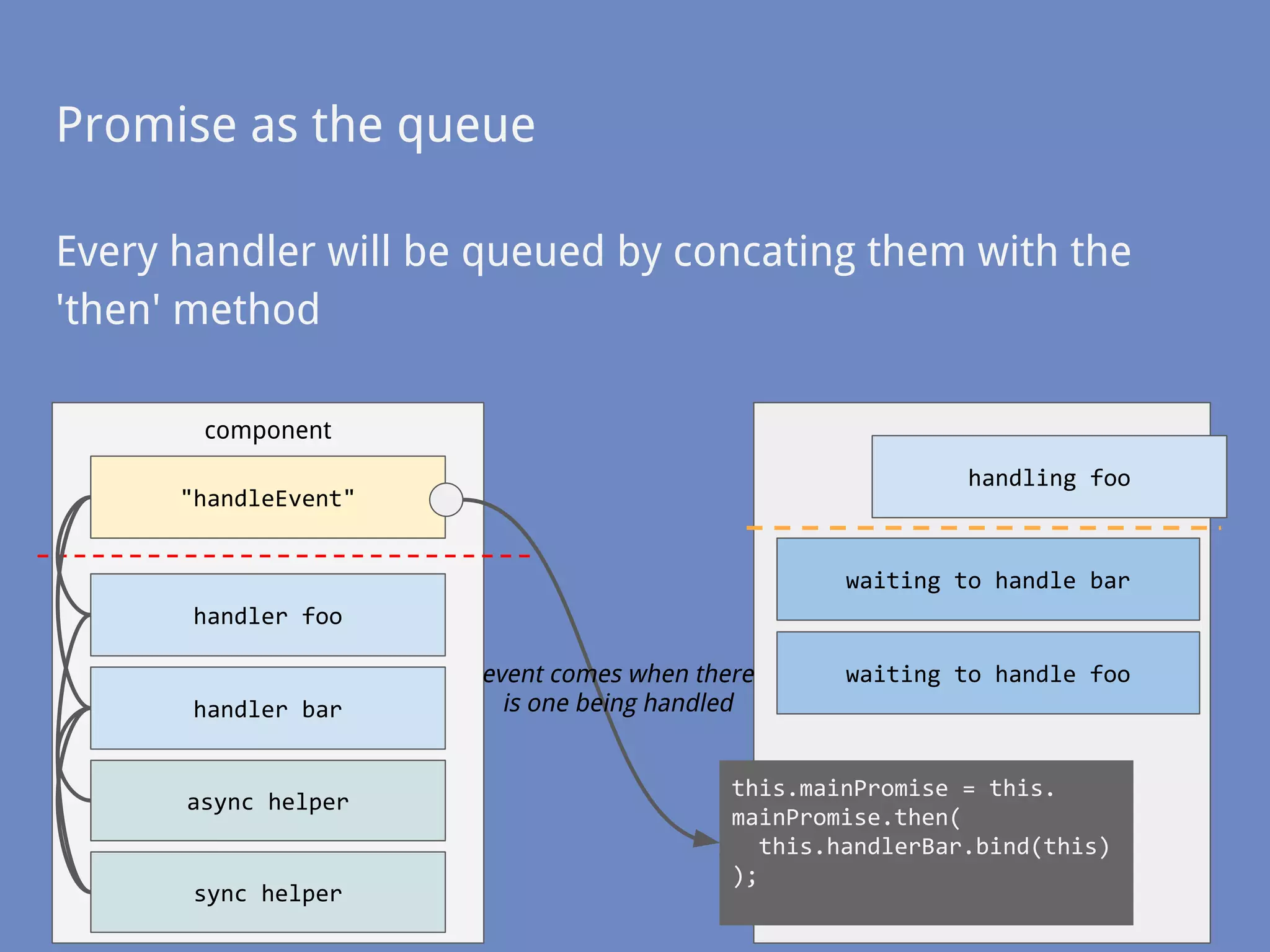 Promise as the queue

Every handler will be queued by concating them with the 'then' method

component

"handleEvent"

handler foo

handler bar

async helper

sync helper

event comes when there is one being handled

handling foo

waiting to handle bar

waiting to handle foo

this.mainPromise = this.
mainPromise.then(
  this.handlerBar.bind(this)
);